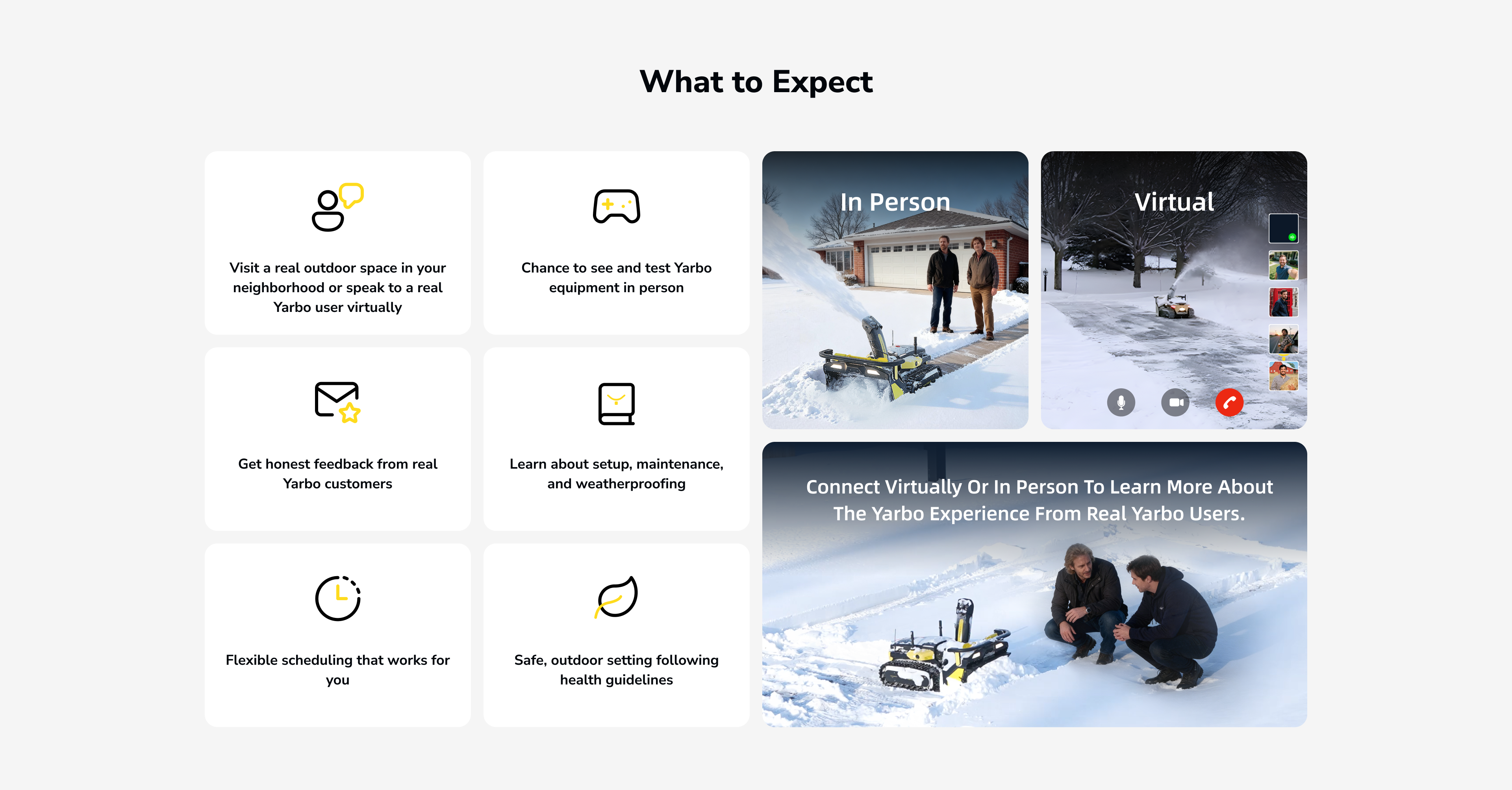 What to Expect

Visit a real outdoor space in your neighborhood or speak to a real Yarbo user virtually

Chance to see and test Yarbo equipment in person

Get honest feedback from real Yarbo customers

Learn about setup, maintenance, and weatherproofing

Flexible scheduling that works for you

Safe, outdoor setting following health guidelines

In Person

Virtual

Connect Virtually Or In Person To Learn More About The Yarbo Experience From Real Yarbo Users.